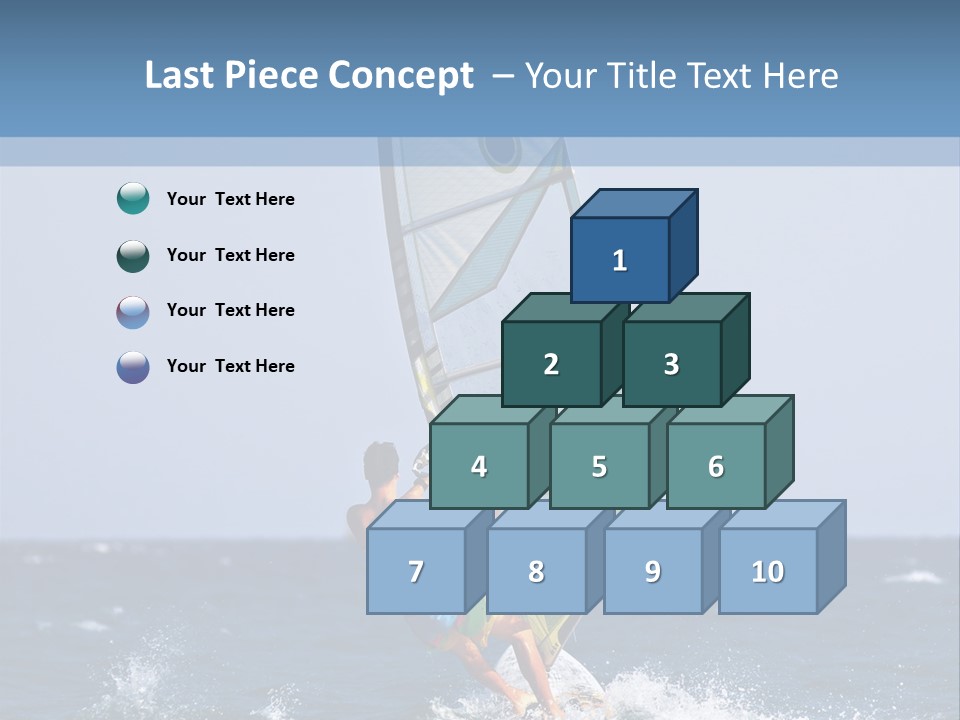 Last Piece Concept – Your Title Text Here

Your Text Here

Your Text Here

Your Text Here

Your Text Here

1

2

3

4

5

6

7

8

9

10